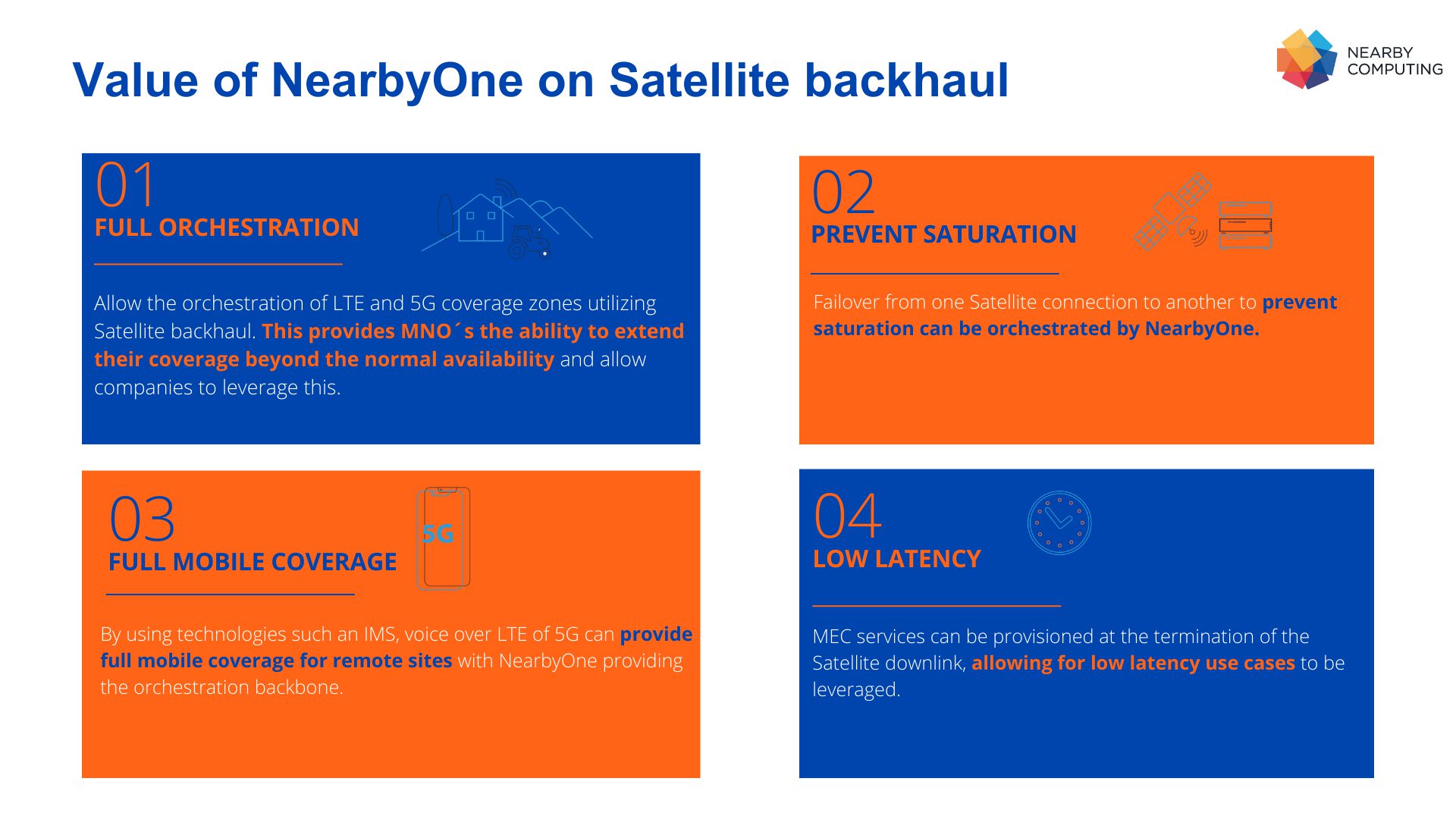 Value of NearbyOne on Satellite backhaul

NEARBY COMPUTING

01
FULL ORCHESTRATION

Allow the orchestration of LTE and 5G coverage zones utilizing Satellite backhaul. This provides MNO´s the ability to extend their coverage beyond the normal availability and allow companies to leverage this.

02
PREVENT SATURATION

Failover from one Satellite connection to another to prevent saturation can be orchestrated by NearbyOne.

03
FULL MOBILE COVERAGE

5G

By using technologies such an IMS, voice over LTE of 5G can provide full mobile coverage for remote sites with NearbyOne providing the orchestration backbone.

04
LOW LATENCY

MEC services can be provisioned at the termination of the Satellite downlink, allowing for low latency use cases to be leveraged.